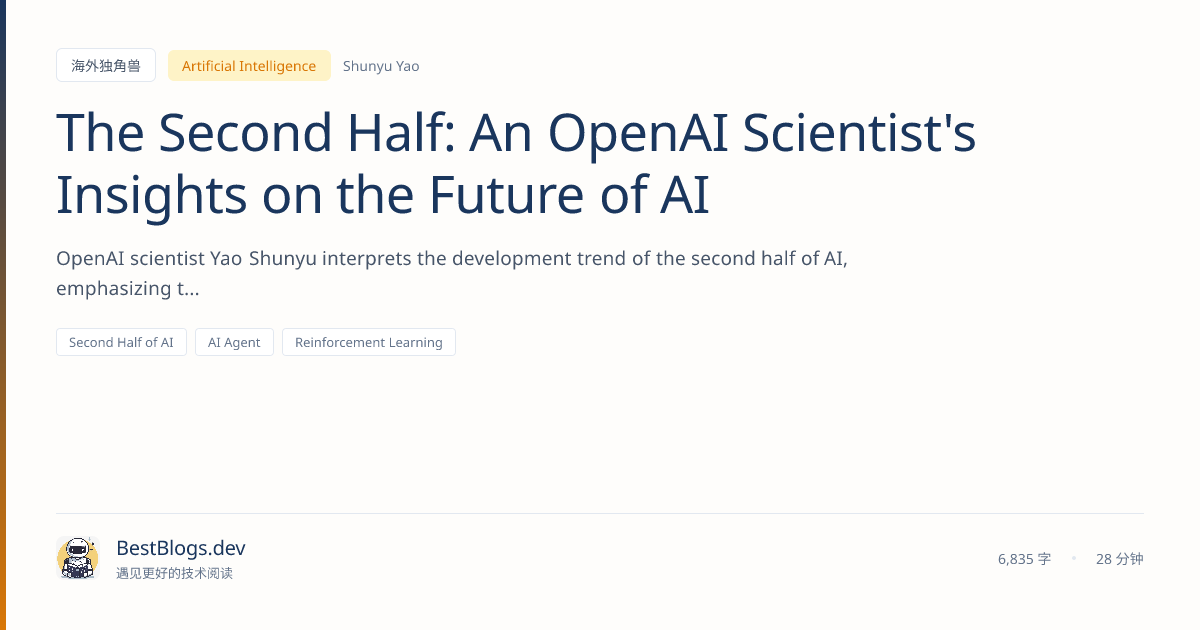 海外独角兽 Artificial Intelligence Shunyu Yao

The Second Half: An OpenAI Scientist's Insights on the Future of AI

OpenAI scientist Yao Shunyu interprets the development trend of the second half of AI, emphasizing t...

Second Half of AI AI Agent Reinforcement Learning

BestBlogs.dev
遇见更好的技术阅读

6,835 字 • 28 分钟